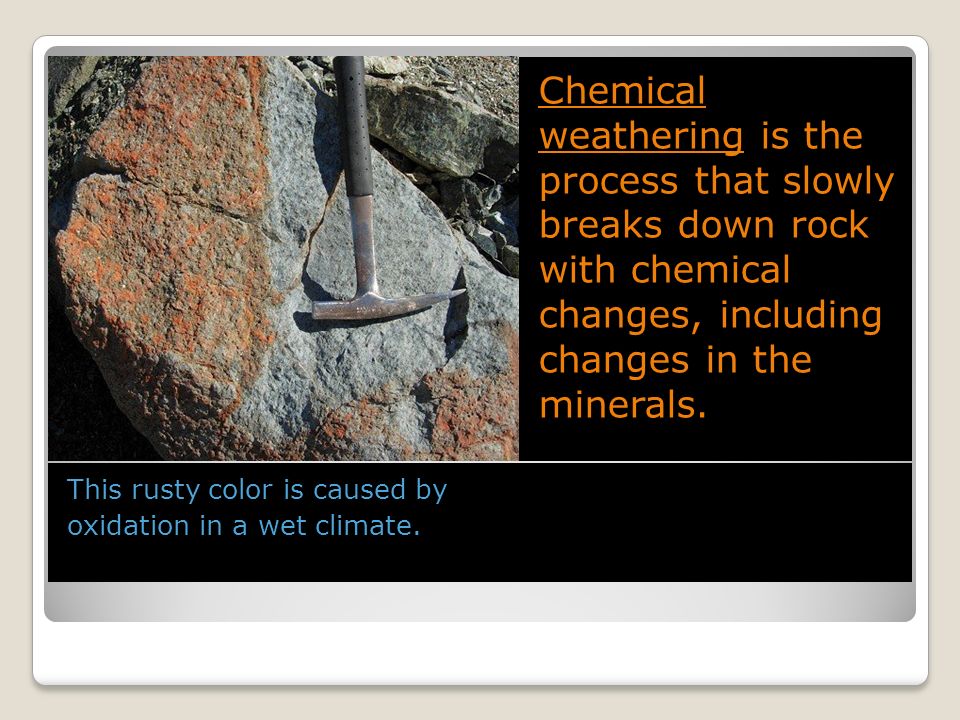 Chemical weathering is the process that slowly breaks down rock with chemical changes, including changes in the minerals.

This rusty color is caused by oxidation in a wet climate.